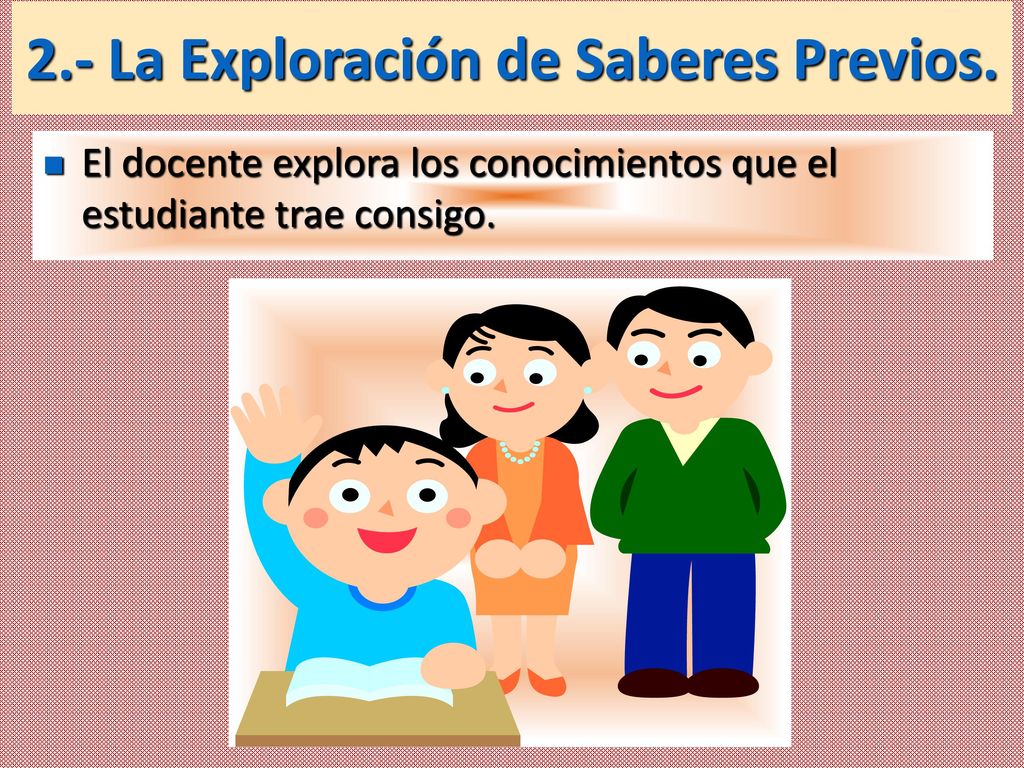 2.- La Exploración de Saberes Previos.

El docente explora los conocimientos que el estudiante trae consigo.